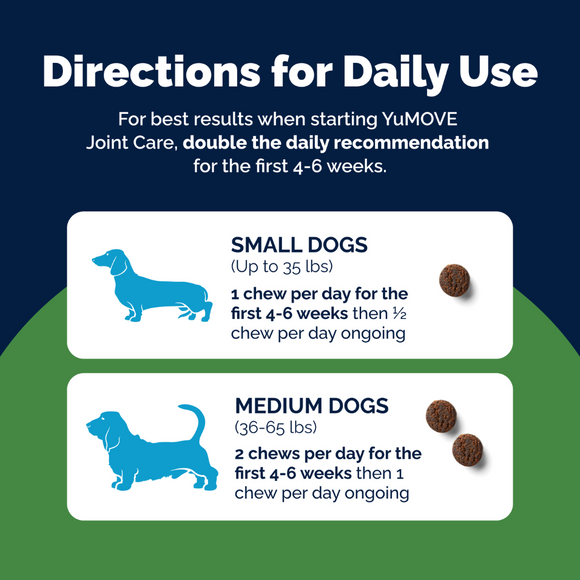 Directions for Daily Use

For best results when starting YuMOVE Joint Care, double the daily recommendation for the first 4-6 weeks.

SMALL DOGS
(Up to 35 lbs)

1 chew per day for the first 4-6 weeks then ½ chew per day ongoing

MEDIUM DOGS
(36-65 lbs)

2 chews per day for the first 4-6 weeks then 1 chew per day ongoing